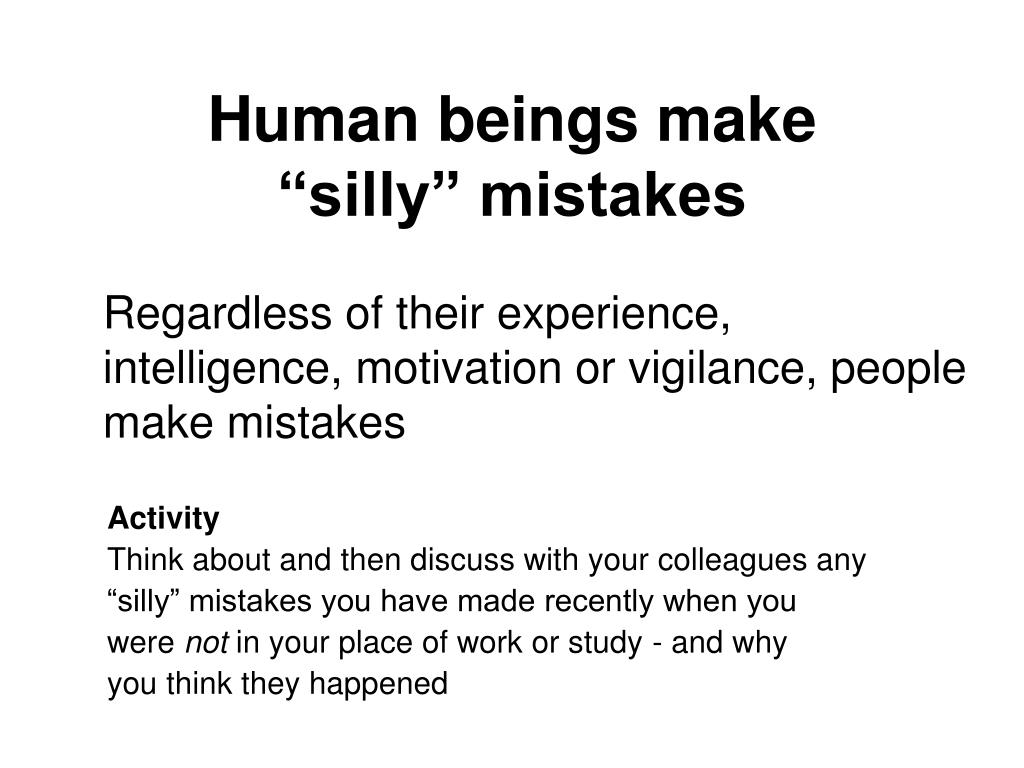 Human beings make “silly” mistakes

Regardless of their experience, intelligence, motivation or vigilance, people make mistakes

Activity
Think about and then discuss with your colleagues any “silly” mistakes you have made recently when you were not in your place of work or study - and why you think they happened